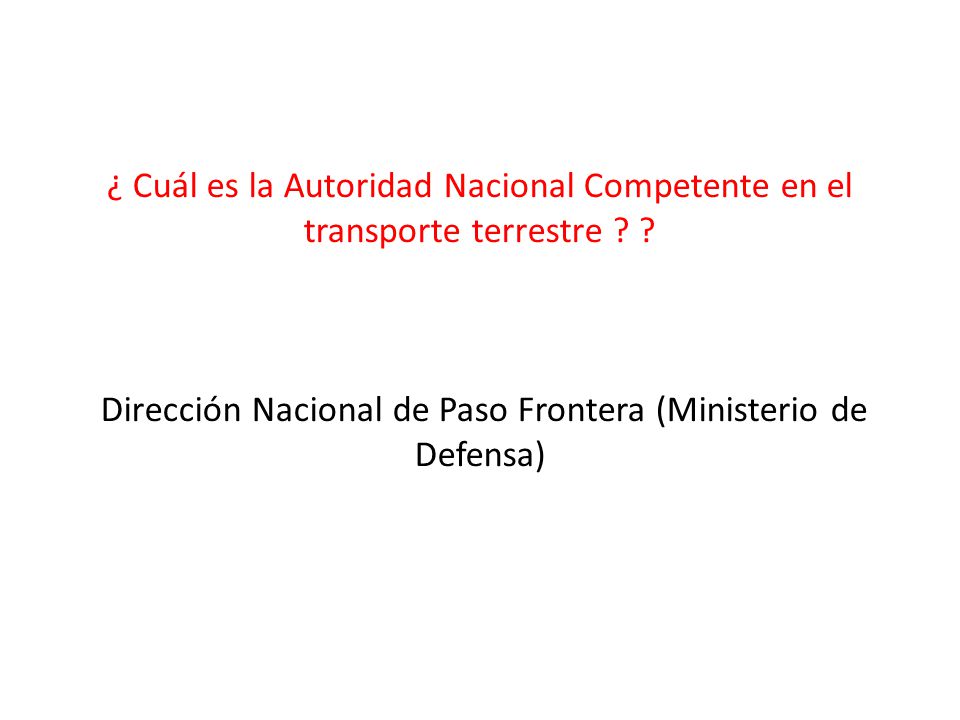 ¿ Cuál es la Autoridad Nacional Competente en el transporte terrestre ? ?

Dirección Nacional de Paso Frontera (Ministerio de Defensa)